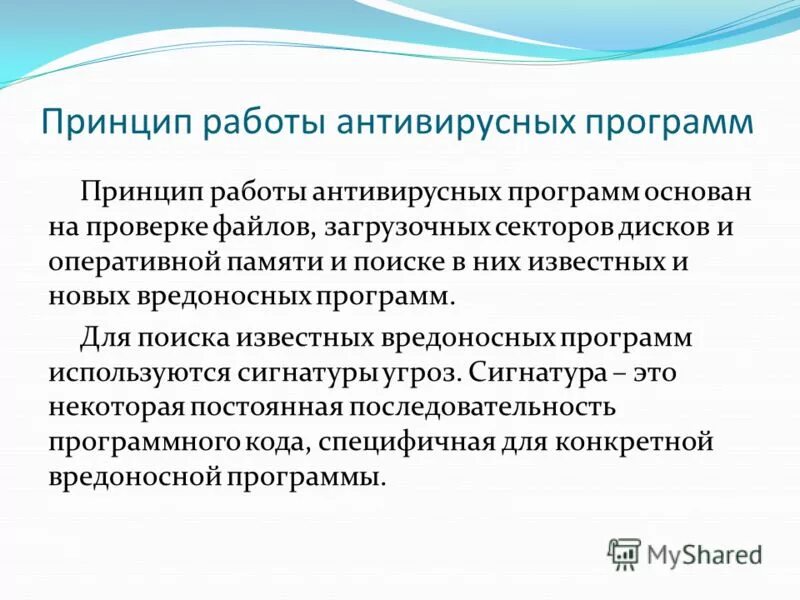 Принцип работы антивирусных программ

Принцип работы антивирусных программ основан на проверке файлов, загрузочных секторов дисков и оперативной памяти и поиске в них известных и новых вредоносных программ.

Для поиска известных вредоносных программ используются сигнатуры угроз. Сигнатура – это некоторая постоянная последовательность программного кода, специфичная для конкретной вредоносной программы.

MyShared